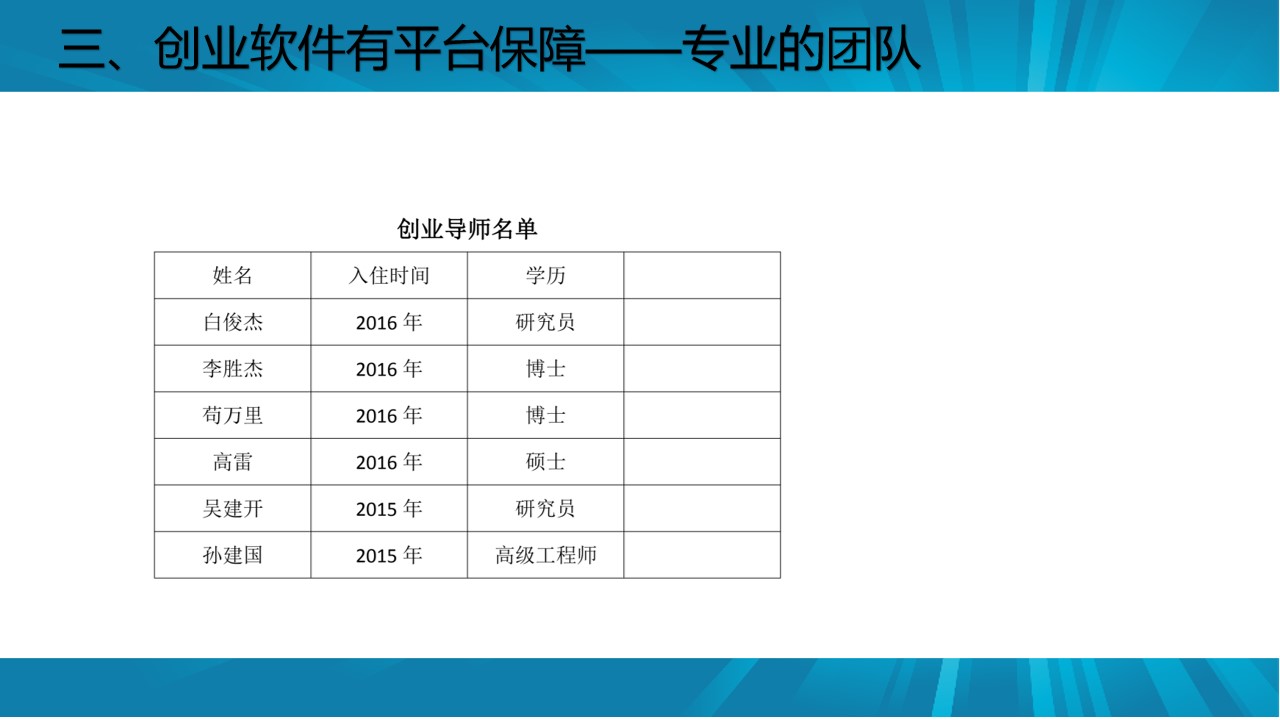 三、创业软件有平台保障——专业的团队

创业导师名单

| 姓名 | 入住时间 | 学历 |  |
|---|---|---|---|
| 白俊杰 | 2016 年 | 研究员 |  |
| 李胜杰 | 2016 年 | 博士 |  |
| 苟万里 | 2016 年 | 博士 |  |
| 高雷 | 2016 年 | 硕士 |  |
| 吴建开 | 2015 年 | 研究员 |  |
| 孙建国 | 2015 年 | 高级工程师 |  |